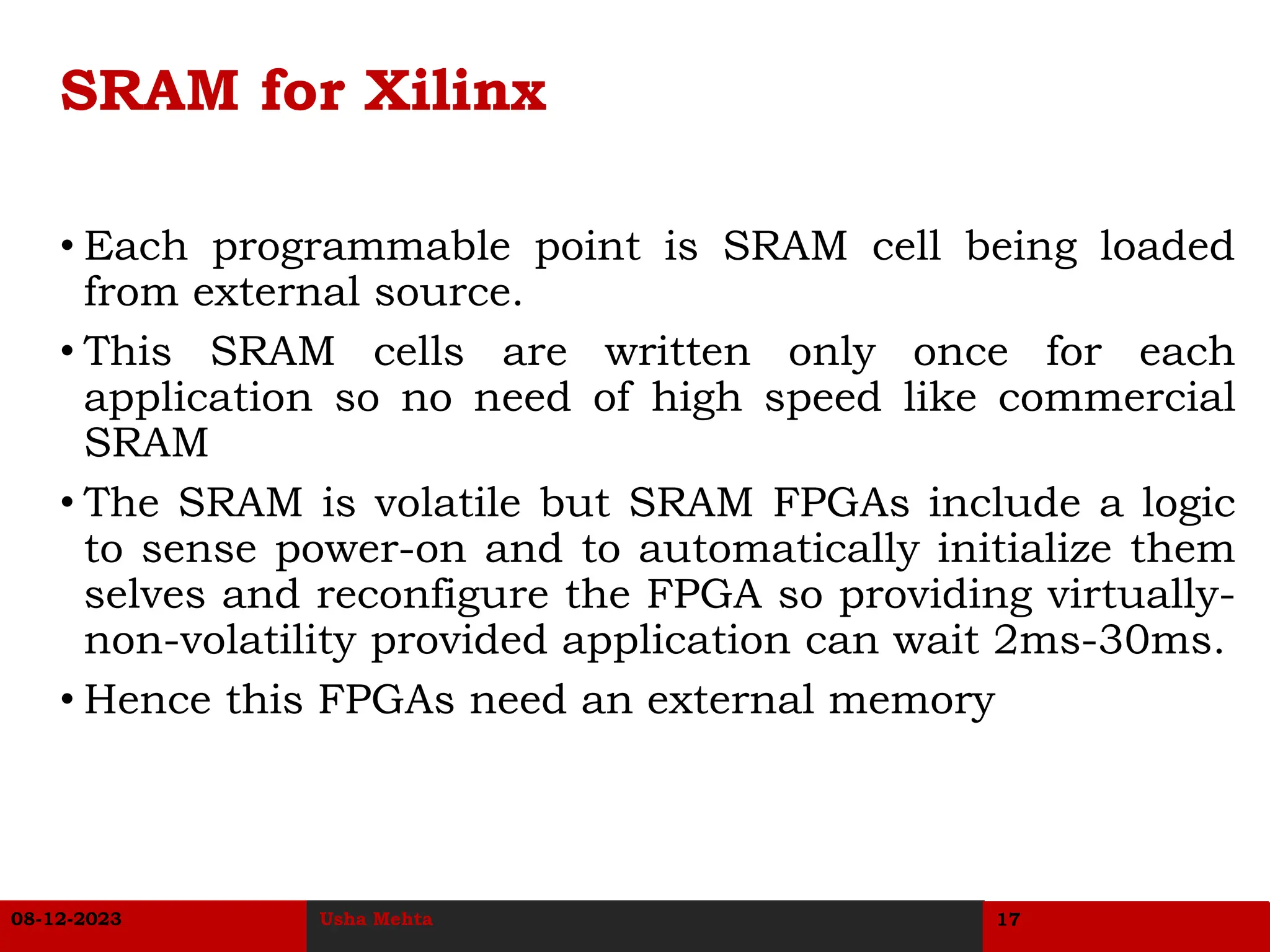 SRAM for Xilinx

• Each programmable point is SRAM cell being loaded from external source.

• This SRAM cells are written only once for each application so no need of high speed like commercial SRAM

• The SRAM is volatile but SRAM FPGAs include a logic to sense power-on and to automatically initialize them selves and reconfigure the FPGA so providing virtually-non-volatility provided application can wait 2ms-30ms.

• Hence this FPGAs need an external memory

08-12-2023 Usha Mehta 17